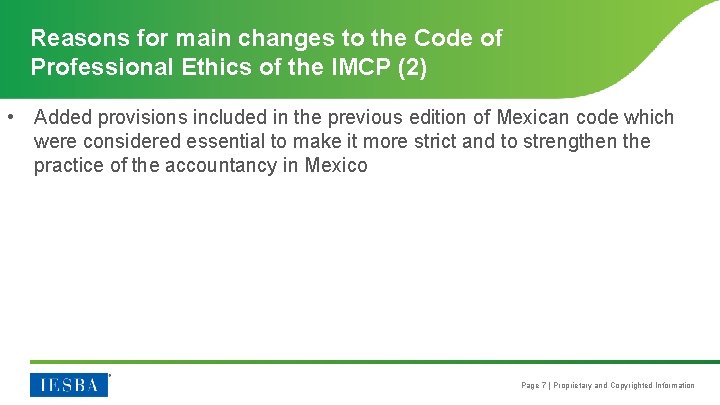 Reasons for main changes to the Code of Professional Ethics of the IMCP (2)

• Added provisions included in the previous edition of Mexican code which were considered essential to make it more strict and to strengthen the practice of the accountancy in Mexico

IESBA

Page 7 | Proprietary and Copyrighted Information